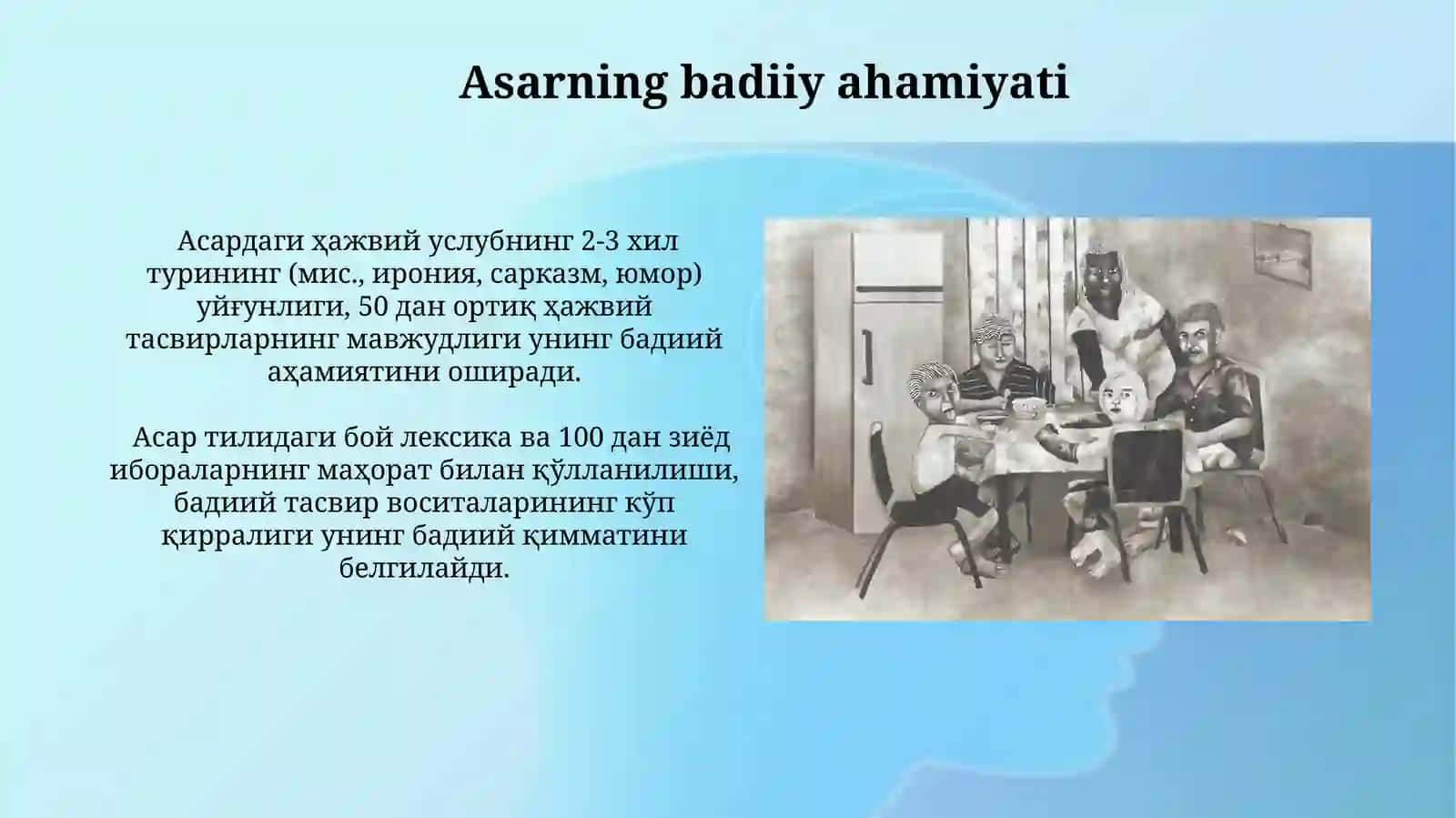 Asarning badiiy ahamiyati

Асардаги ҳажвий услубнинг 2-3 хил турининг (мис., ирония, сарказм, юмор) уйғунлиги, 50 дан ортиқ ҳажвий тасвирларнинг мавжудлиги унинг бадиий аҳамиятини оширади.

Асар тилидаги бой лексика ва 100 дан зиёд ибораларнинг маҳорат билан қўлланилиши, бадиий тасвир воситаларининг кўп қирралиги унинг бадиий қимматини белгилайди.